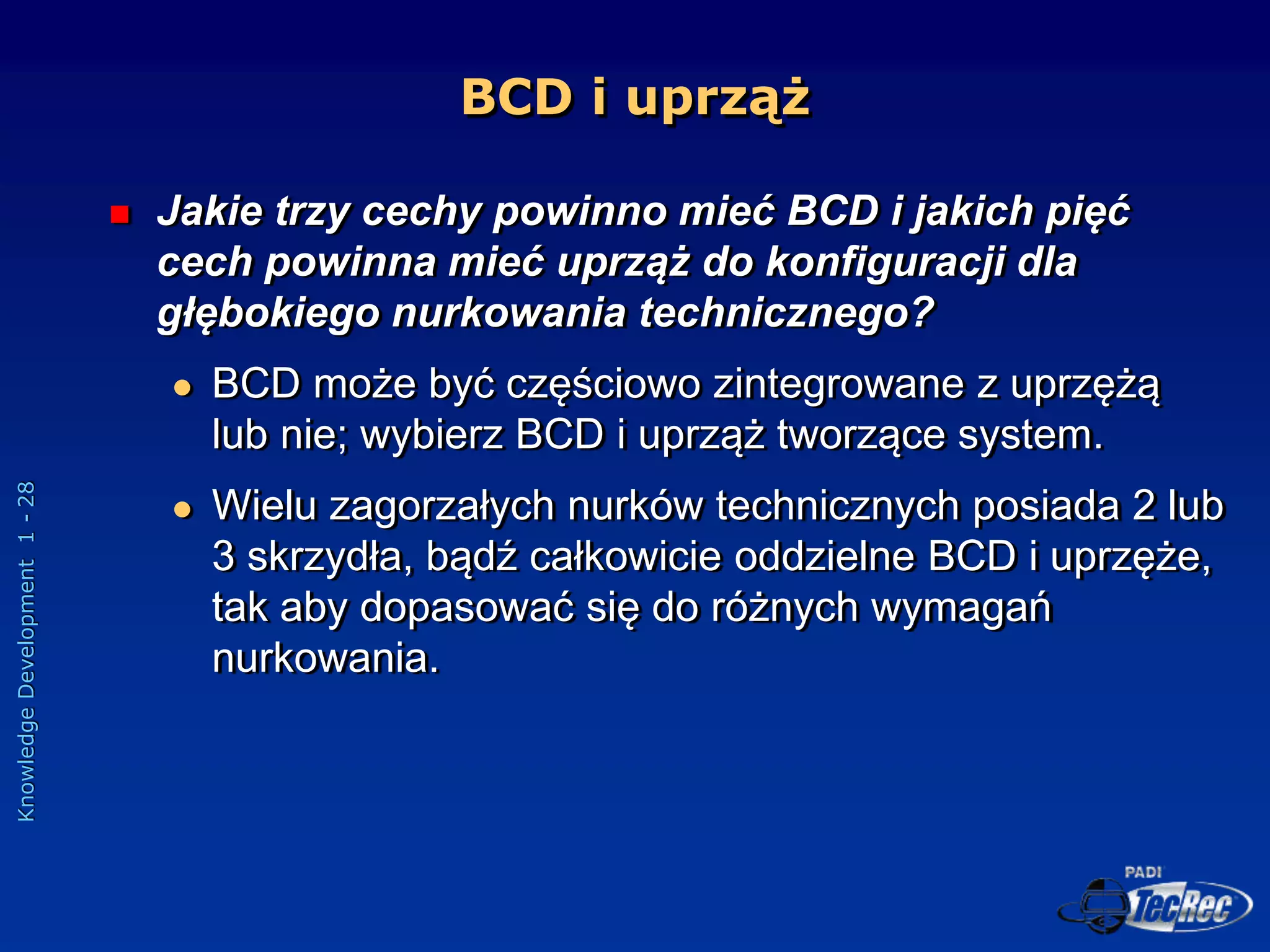 BCD i uprząż

Jakie trzy cechy powinno mieć BCD i jakich pięć cech powinna mieć uprząż do konfiguracji dla głębokiego nurkowania technicznego?

BCD może być częściowo zintegrowane z uprzężą lub nie; wybierz BCD i uprząż tworzące system.

Wielu zagorzałych nurków technicznych posiada 2 lub 3 skrzydła, bądź całkowicie oddzielne BCD i uprzęże, tak aby dopasować się do różnych wymagań nurkowania.

Knowledge Development 1 - 28

PADI TecRec